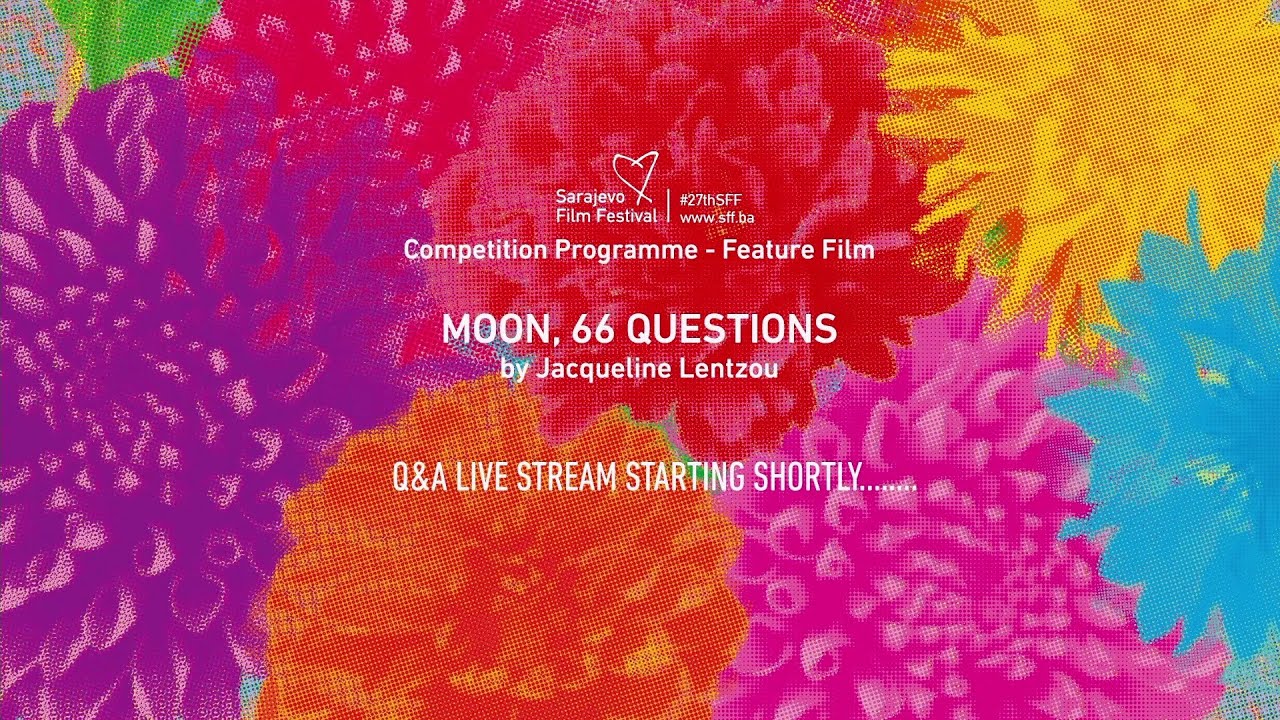 Sarajevo Film Festival | #27thSFF www.sff.ba

Competition Programme - Feature Film

MOON, 66 QUESTIONS
by Jacqueline Lentzou

Q&A LIVE STREAM STARTING SHORTLY........